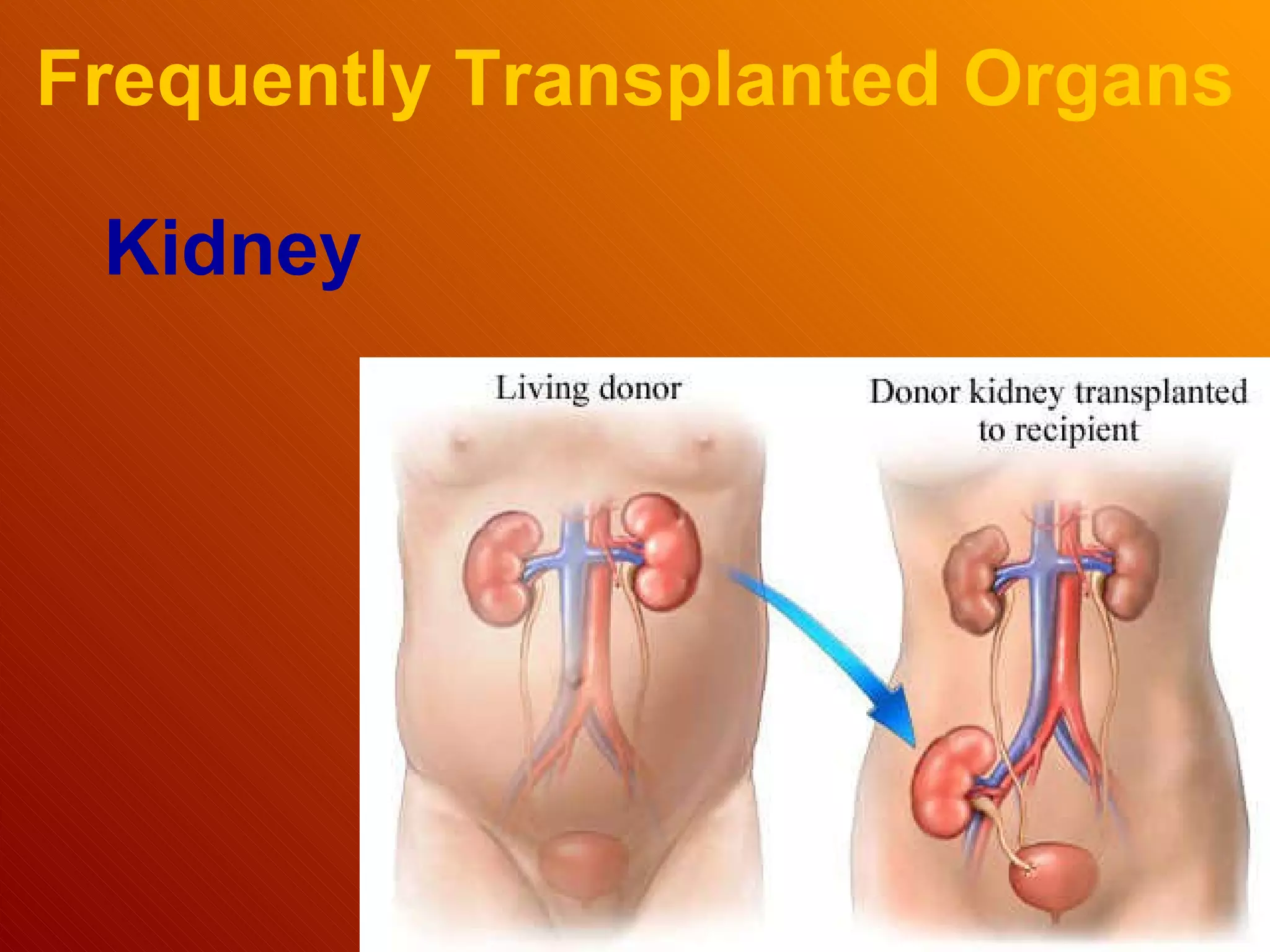 Frequently Transplanted Organs

Kidney

Living donor

Donor kidney transplanted to recipient